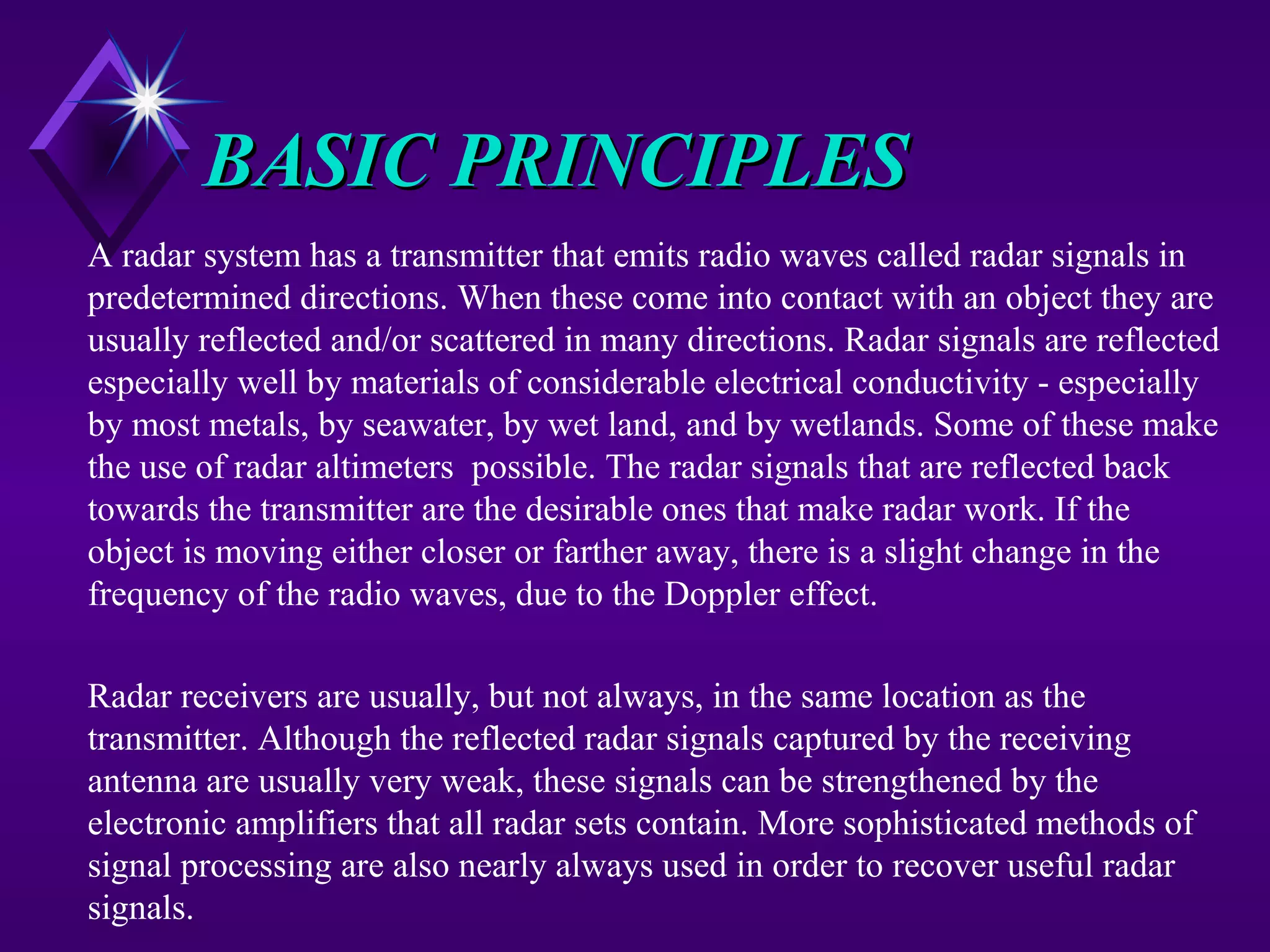 BASIC PRINCIPLES

A radar system has a transmitter that emits radio waves called radar signals in predetermined directions. When these come into contact with an object they are usually reflected and/or scattered in many directions. Radar signals are reflected especially well by materials of considerable electrical conductivity - especially by most metals, by seawater, by wet land, and by wetlands. Some of these make the use of radar altimeters  possible. The radar signals that are reflected back towards the transmitter are the desirable ones that make radar work. If the object is moving either closer or farther away, there is a slight change in the frequency of the radio waves, due to the Doppler effect.

Radar receivers are usually, but not always, in the same location as the transmitter. Although the reflected radar signals captured by the receiving antenna are usually very weak, these signals can be strengthened by the electronic amplifiers that all radar sets contain. More sophisticated methods of signal processing are also nearly always used in order to recover useful radar signals.